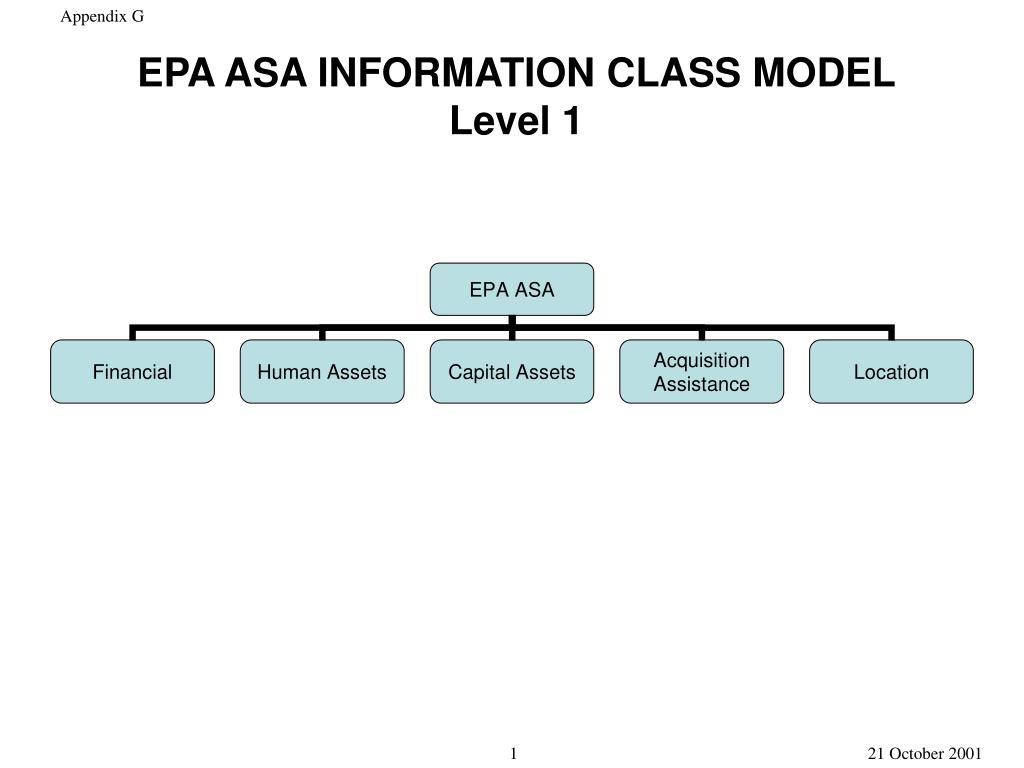 Appendix G

EPA ASA INFORMATION CLASS MODEL
Level 1

EPA ASA

Financial

Human Assets

Capital Assets

Acquisition Assistance

Location

1

21 October 2001